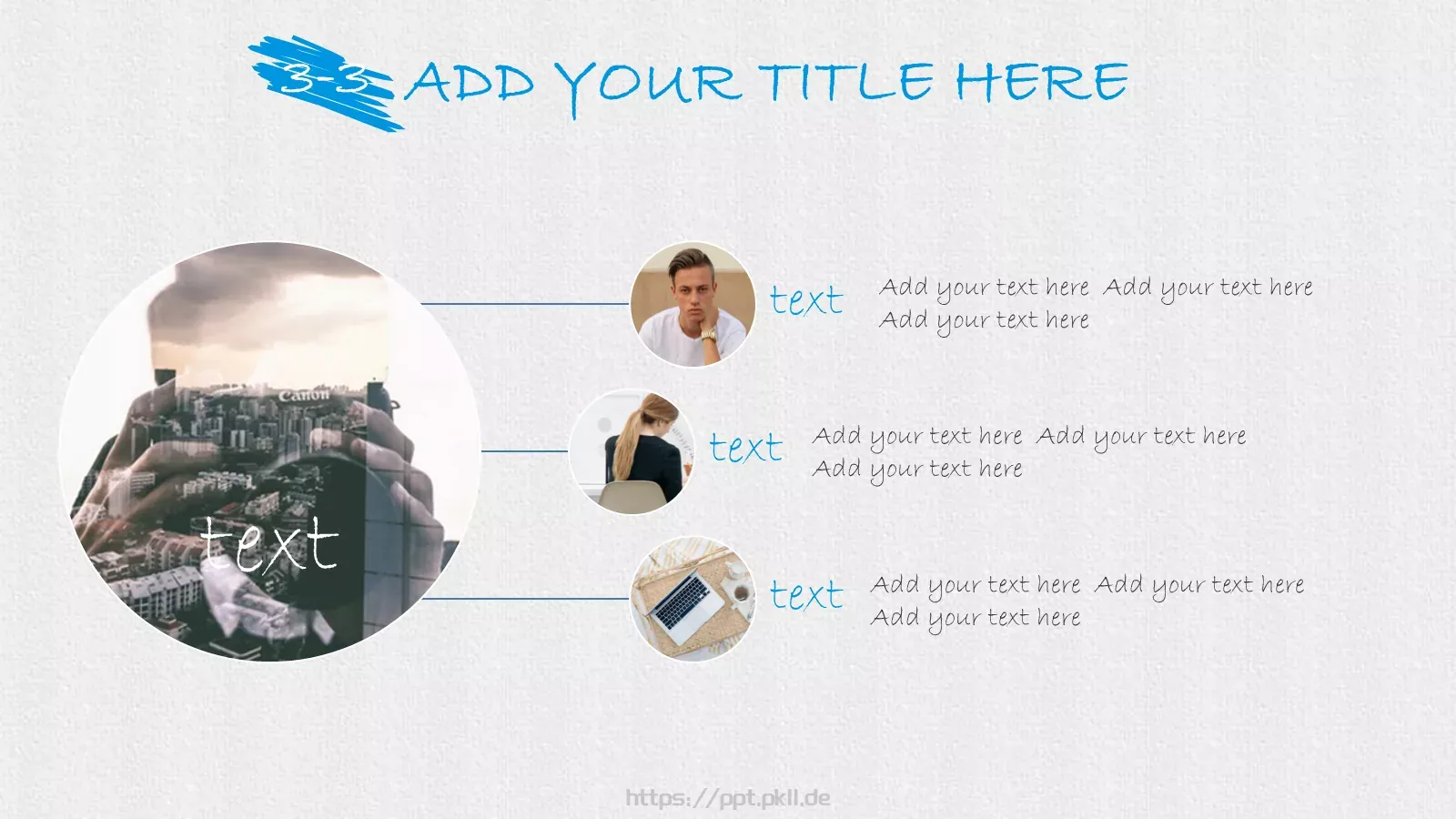 3-3 ADD YOUR TITLE HERE

Canon

text

text

Add your text here Add your text here Add your text here

text

Add your text here Add your text here Add your text here

text

Add your text here Add your text here Add your text here

https://ppt.pkll.de